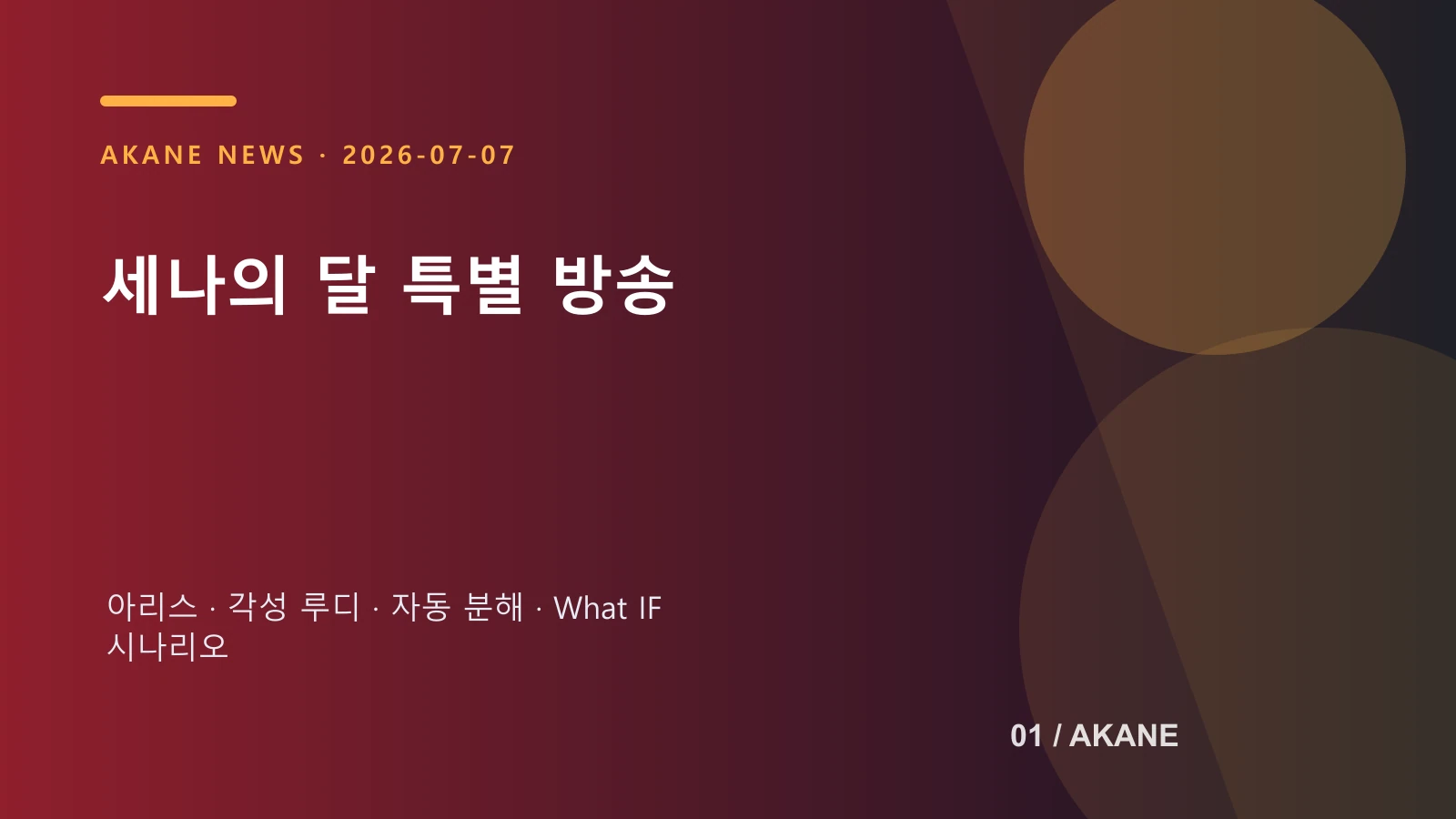 AKANE NEWS · 2026-07-07

세나의 달 특별 방송

아리스 · 각성 루디 · 자동 분해 · What IF 시나리오

01 / AKANE